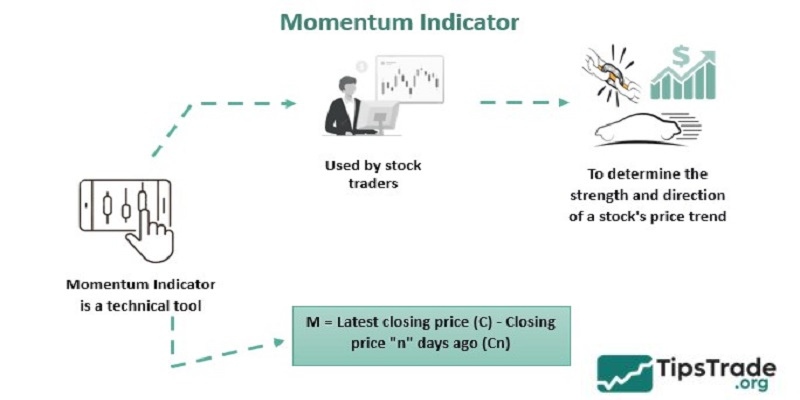 Momentum Indicator

Momentum Indicator is a technical tool

Used by stock traders

To determine the strength and direction of a stock's price trend

M = Latest closing price (C) - Closing price "n" days ago (Cn)

TipsTrade .org